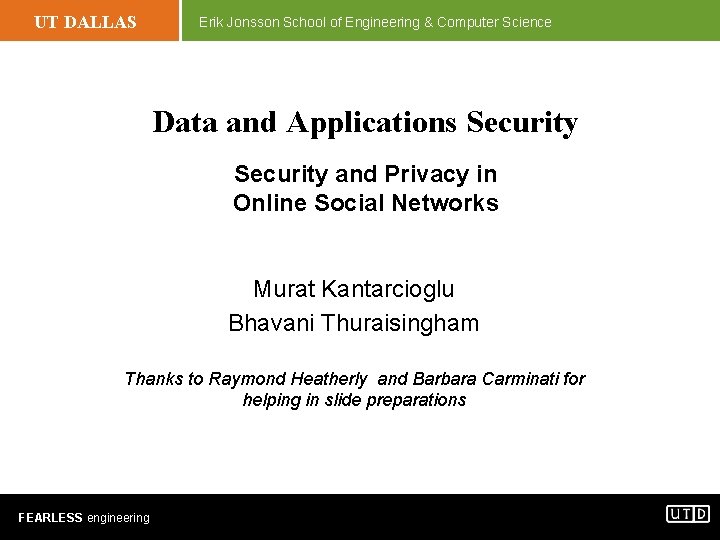 UT DALLAS

Erik Jonsson School of Engineering & Computer Science

Data and Applications Security

Security and Privacy in Online Social Networks

Murat Kantarcioglu
Bhavani Thuraisingham

Thanks to Raymond Heatherly and Barbara Carminati for helping in slide preparations

FEARLESS engineering

UTD